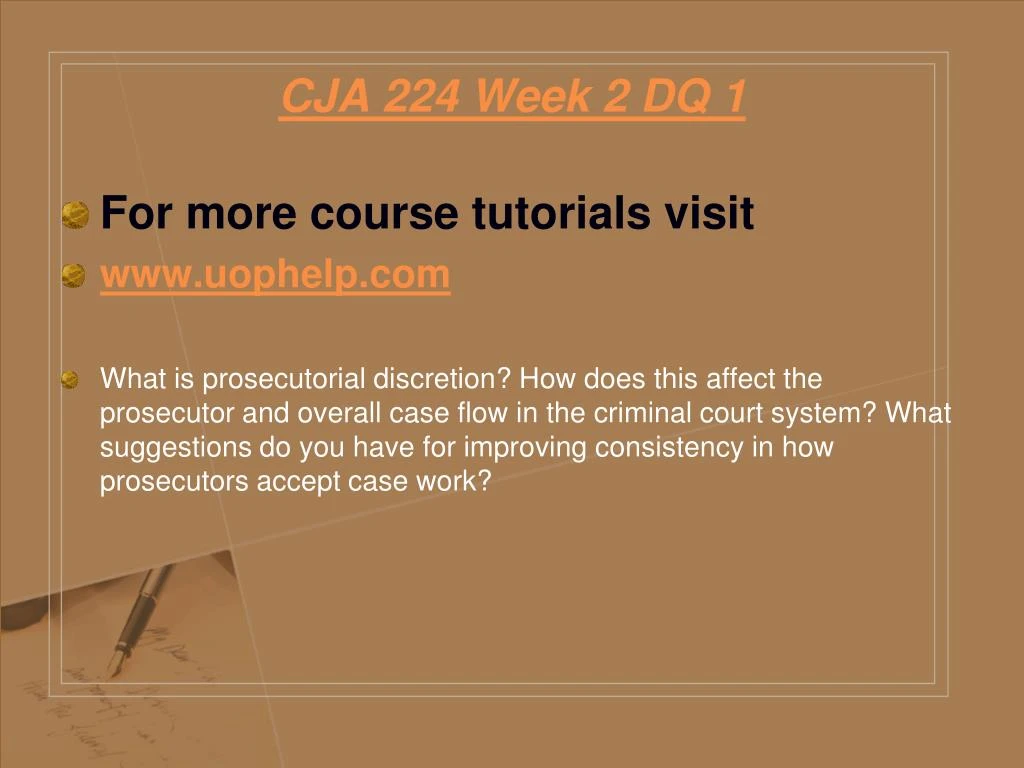 CJA 224 Week 2 DQ 1

For more course tutorials visit

www.uophelp.com

What is prosecutorial discretion? How does this affect the prosecutor and overall case flow in the criminal court system? What suggestions do you have for improving consistency in how prosecutors accept case work?